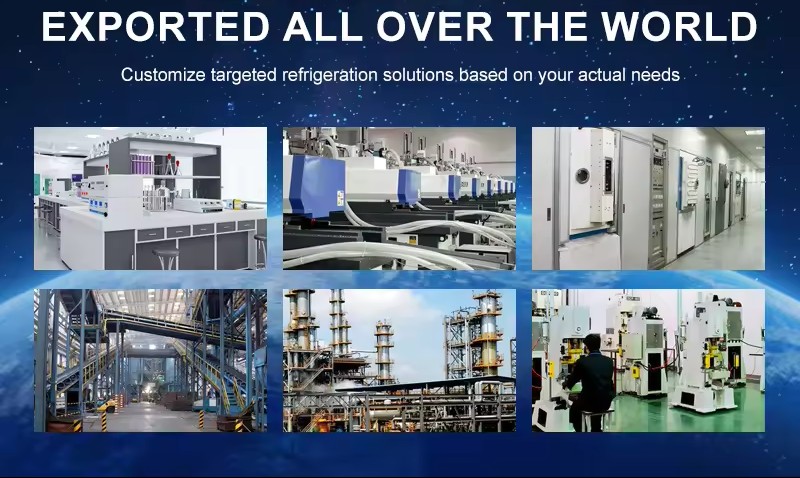 EXPORTED ALL OVER THE WORLD

Customize targeted refrigeration solutions based on your actual needs